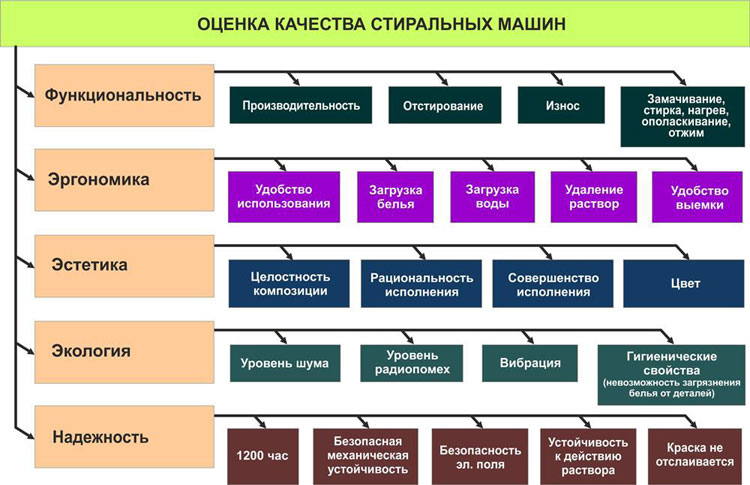 ОЦЕНКА КАЧЕСТВА СТИРАЛЬНЫХ МАШИН

Функциональность

Производительность

Отстирование

Износ

Замачивание, стирка, нагрев, ополаскивание, отжим

Эргономика

Удобство использования

Загрузка белья

Загрузка воды

Удаление раствор

Удобство выемки

Эстетика

Целостность композиции

Рациональность исполнения

Совершенство исполнения

Цвет

Экология

Уровень шума

Уровень радиопомех

Вибрация

Гигиенические свойства (невозможность загрязнения белья от деталей)

Надежность

1200 час

Безопасная механическая устойчивость

Безопасность эл. поля

Устойчивость к действию раствора

Краска не отслаивается